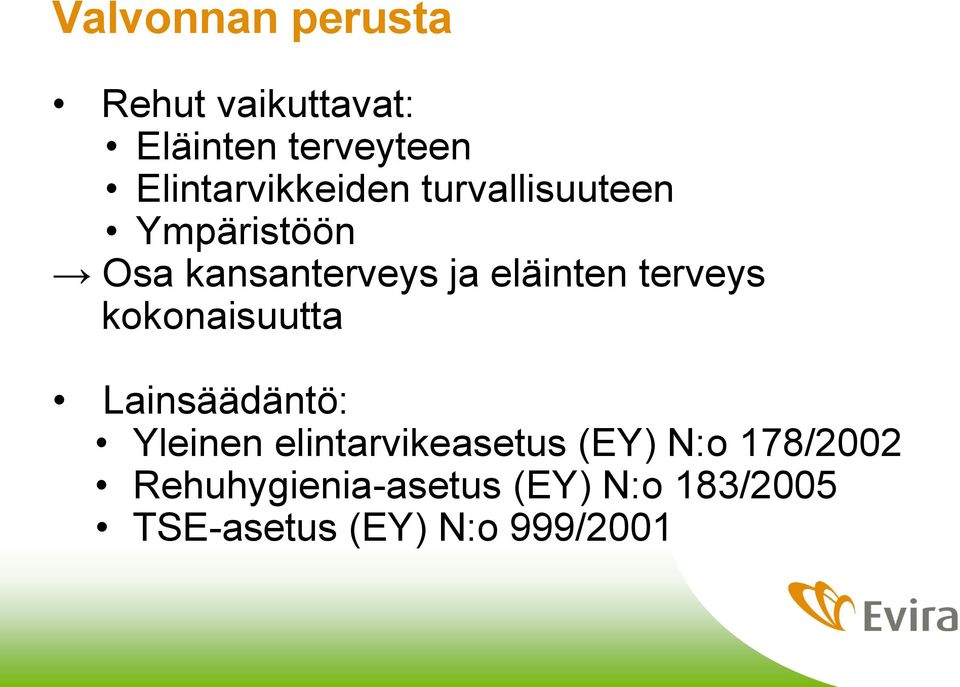 Valvonnan perusta

• Rehut vaikuttavat:
  • Eläinten terveyteen
  • Elintarvikkeiden turvallisuuteen
  • Ympäristöön
→ Osa kansanterveys ja eläinten terveys kokonaisuutta

• Lainsäädäntö:
  • Yleinen elintarvikeasetus (EY) N:o 178/2002
  • Rehuhygienia-asetus (EY) N:o 183/2005
  • TSE-asetus (EY) N:o 999/2001

Evira